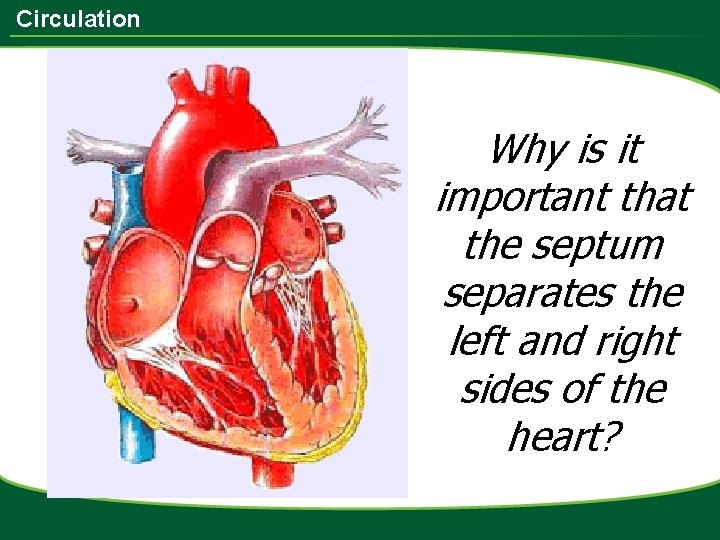 Circulation

Why is it important that the septum separates the left and right sides of the heart?